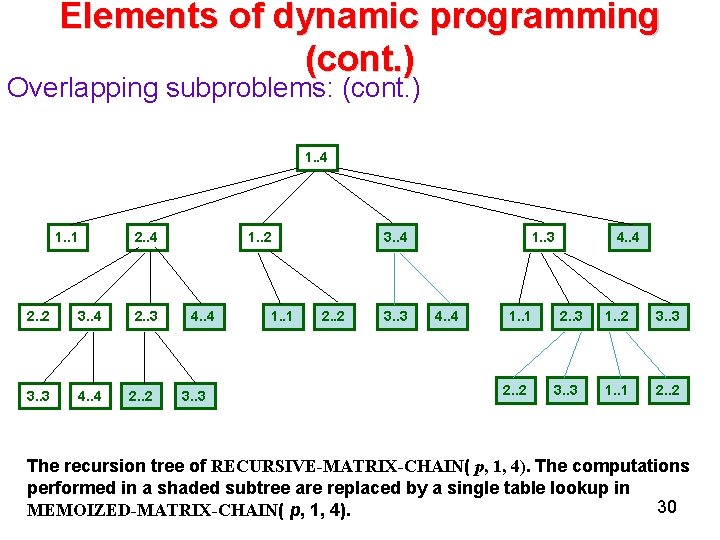 Elements of dynamic programming (cont.)

Overlapping subproblems: (cont.)

1..4

1..1
2..4
1..2
3..4
1..3
4..4

2..2
3..4
2..3
4..4
1..1
2..2
3..3
4..4
1..1
2..3
1..2
3..3

3..3
4..4
2..2
3..3
2..2
3..3
1..1
2..2

The recursion tree of RECURSIVE-MATRIX-CHAIN( $p$, 1, 4). The computations performed in a shaded subtree are replaced by a single table lookup in MEMOIZED-MATRIX-CHAIN( $p$, 1, 4).

30